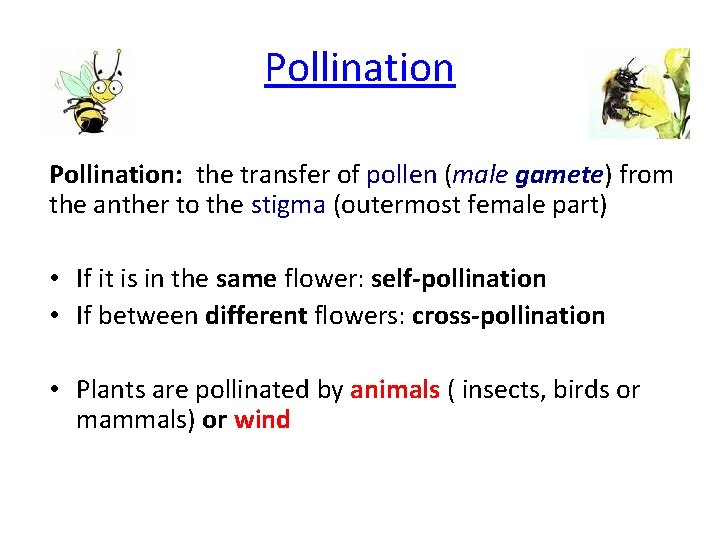 Pollination

Pollination: the transfer of pollen (male gamete) from the anther to the stigma (outermost female part)

• If it is in the same flower: self-pollination
• If between different flowers: cross-pollination

• Plants are pollinated by animals ( insects, birds or mammals) or wind